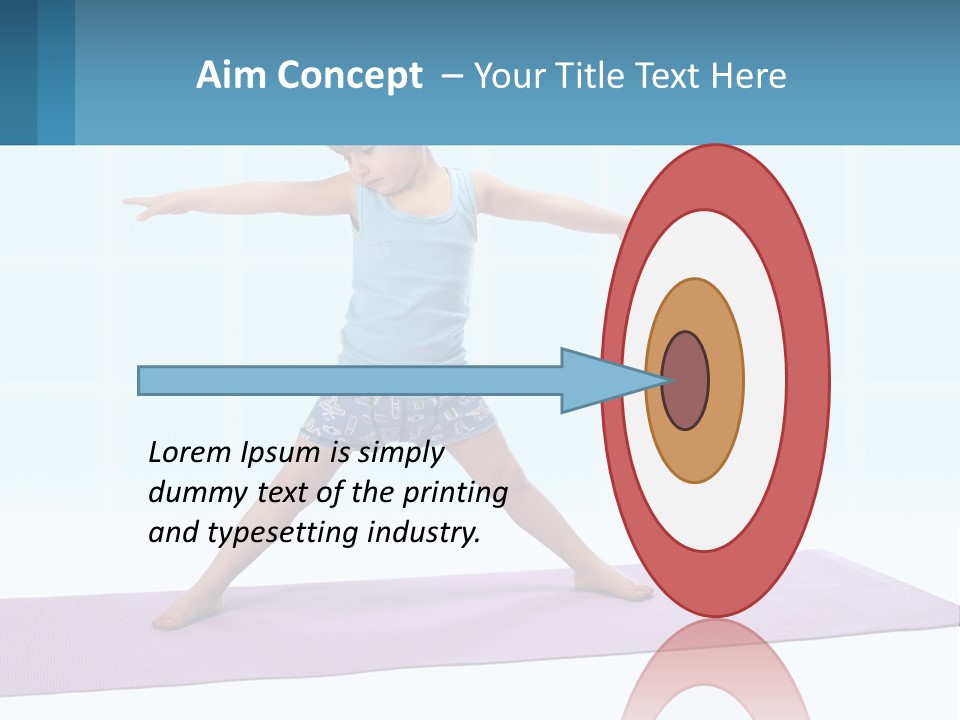 Aim Concept – Your Title Text Here

Lorem Ipsum is simply dummy text of the printing and typesetting industry.